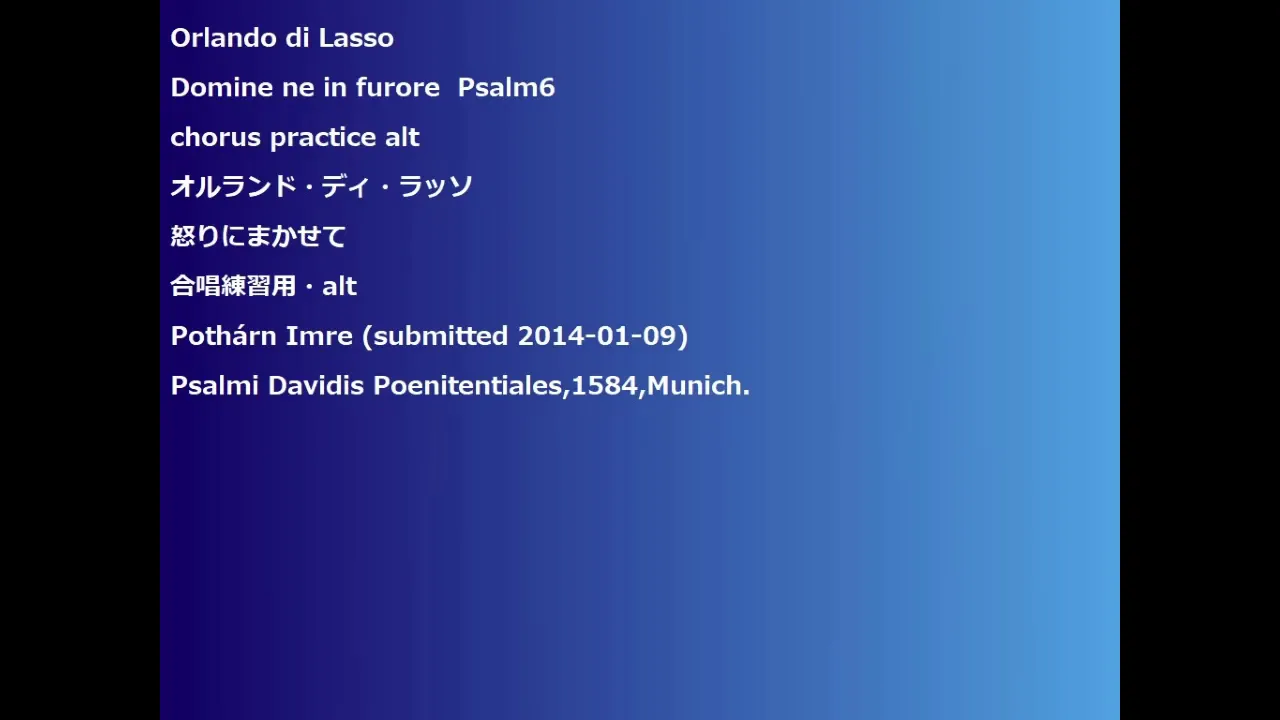 Orlando di Lasso

Domine ne in furore  Psalm6

chorus practice alt

オルランド・ディ・ラッソ

怒りにまかせて

合唱練習用・alt

Pothárn Imre (submitted 2014-01-09)

Psalmi Davidis Poenitentiales,1584,Munich.